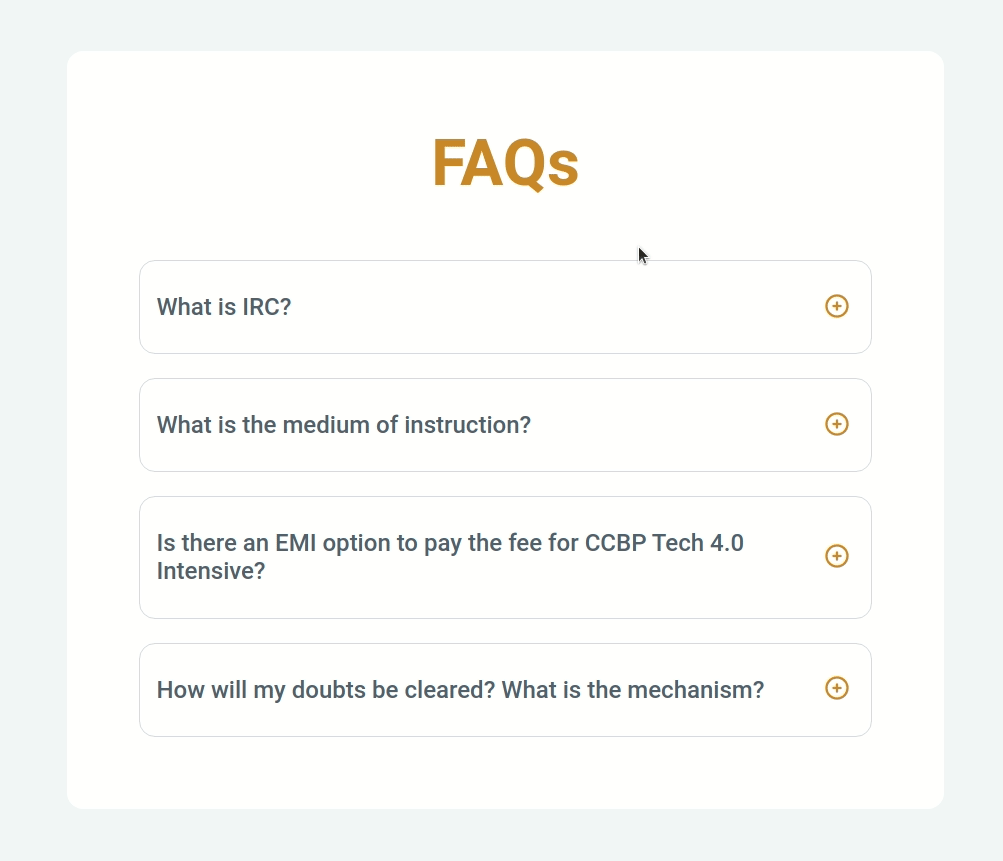 FAQs

What is IRC?

What is the medium of instruction?

Is there an EMI option to pay the fee for CCBP Tech 4.0 Intensive?

How will my doubts be cleared? What is the mechanism?